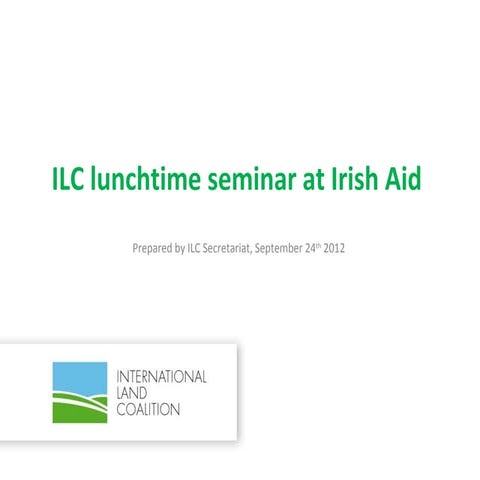 ILC lunchtime seminar at Irish Aid

Prepared by ILC Secretariat, September 24th 2012

INTERNATIONAL
LAND
COALITION